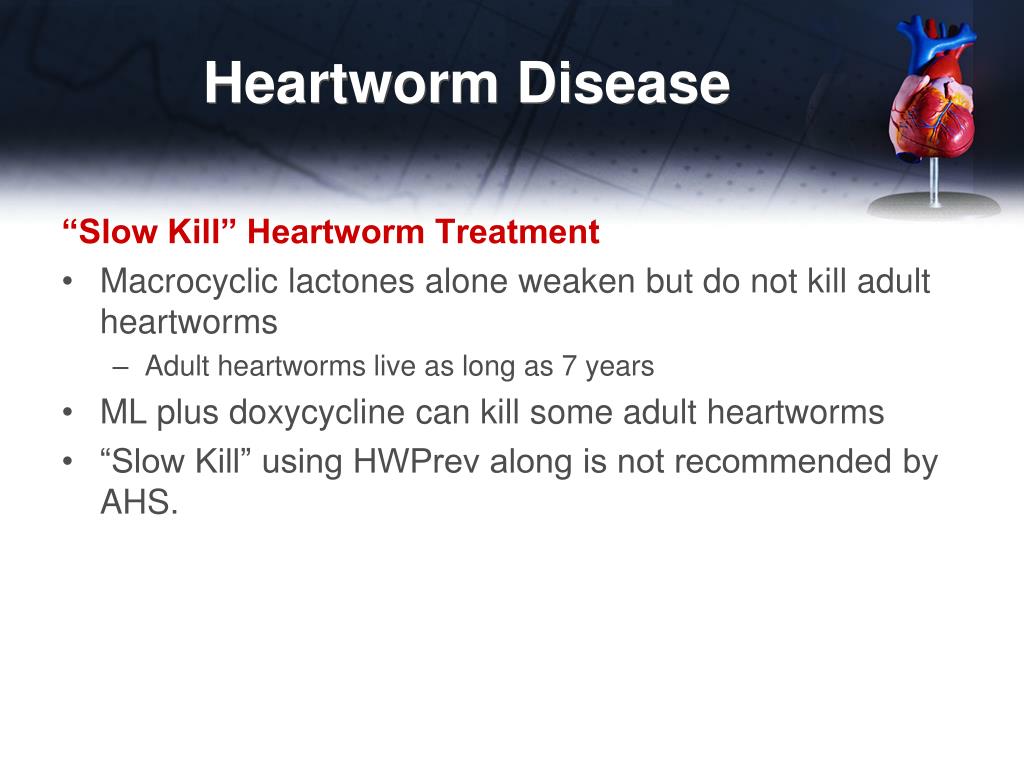 Heartworm Disease

“Slow Kill” Heartworm Treatment

• Macrocyclic lactones alone weaken but do not kill adult heartworms
  – Adult heartworms live as long as 7 years
• ML plus doxycycline can kill some adult heartworms
• “Slow Kill” using HWPrev along is not recommended by AHS.